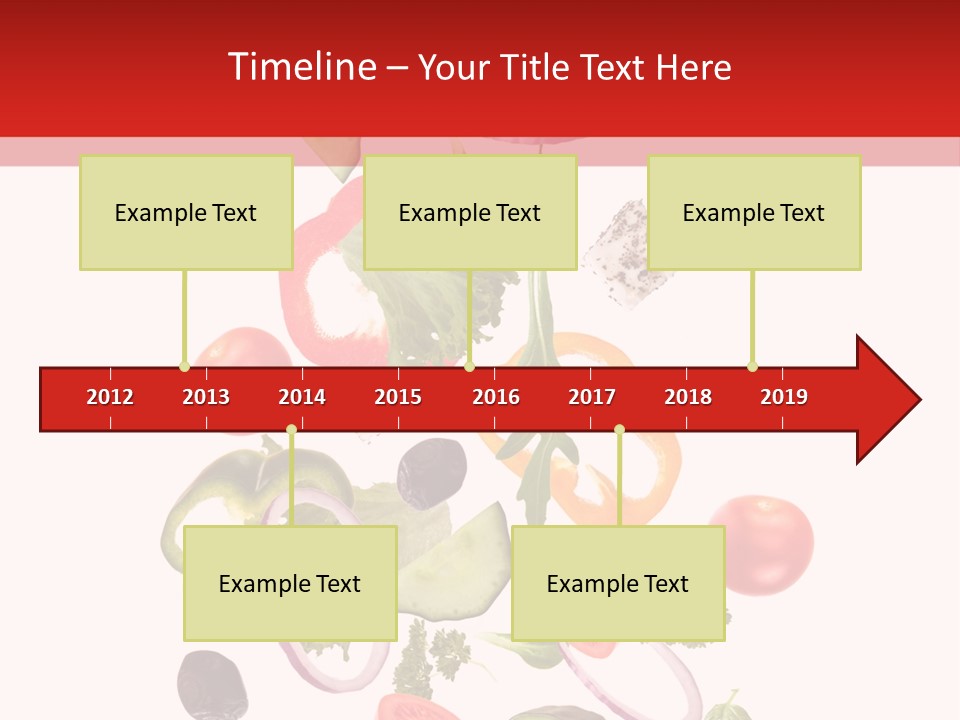 Timeline – Your Title Text Here

Example Text

Example Text

Example Text

2012 2013 2014 2015 2016 2017 2018 2019

Example Text

Example Text